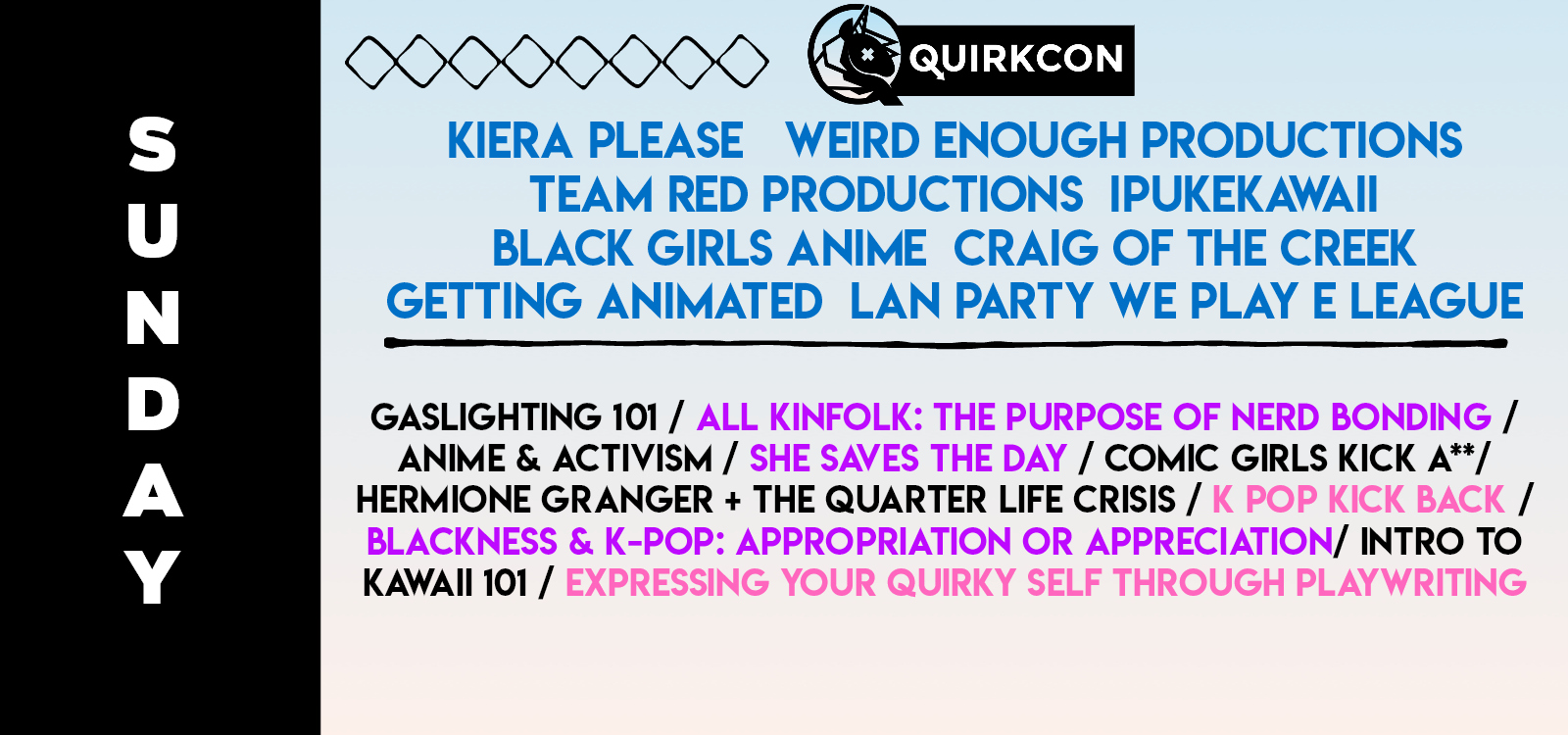 SUNDAY

QUIRKCON

KIERA PLEASE WEIRD ENOUGH PRODUCTIONS
TEAM RED PRODUCTIONS IPUKEKAWAII
BLACK GIRLS ANIME CRAIG OF THE CREEK
GETTING ANIMATED LAN PARTY WE PLAY E LEAGUE

GASLIGHTING 101 / ALL KINFOLK: THE PURPOSE OF NERD BONDING / ANIME & ACTIVISM / SHE SAVES THE DAY / COMIC GIRLS KICK A**/ HERMIONE GRANGER + THE QUARTER LIFE CRISIS / K POP KICK BACK / BLACKNESS & K-POP: APPROPRIATION OR APPRECIATION/ INTRO TO KAWAII 101 / EXPRESSING YOUR QUIRKY SELF THROUGH PLAYWRITING